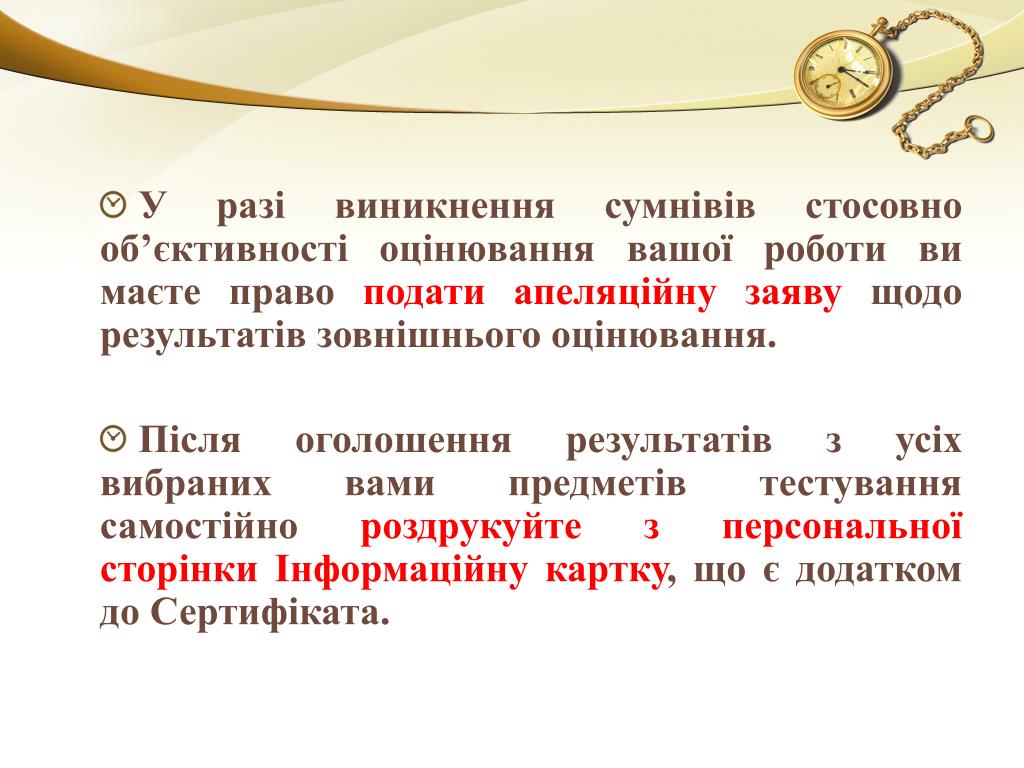 У разі виникнення сумнівів стосовно об’єктивності оцінювання вашої роботи ви маєте право подати апеляційну заяву щодо результатів зовнішнього оцінювання.

Після оголошення результатів з усіх вибраних вами предметів тестування самостійно роздрукуйте з персональної сторінки Інформаційну картку, що є додатком до Сертифіката.